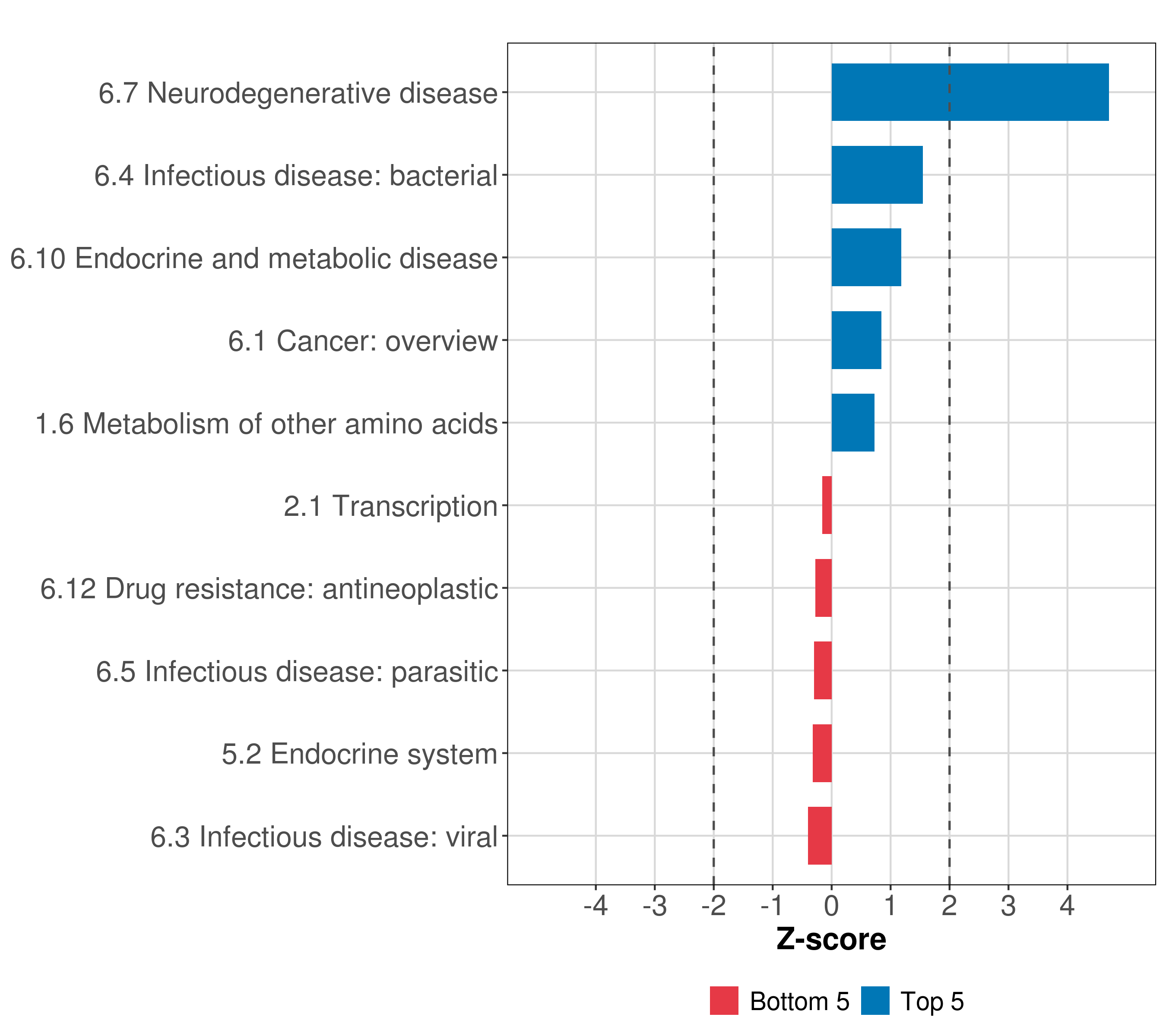 6.7 Neurodegenerative disease
6.4 Infectious disease: bacterial
6.10 Endocrine and metabolic disease
6.1 Cancer: overview
1.6 Metabolism of other amino acids
2.1 Transcription
6.12 Drug resistance: antineoplastic
6.5 Infectious disease: parasitic
5.2 Endocrine system
6.3 Infectious disease: viral

-4 -3 -2 -1 0 1 2 3 4
Z-score

Bottom 5 Top 5